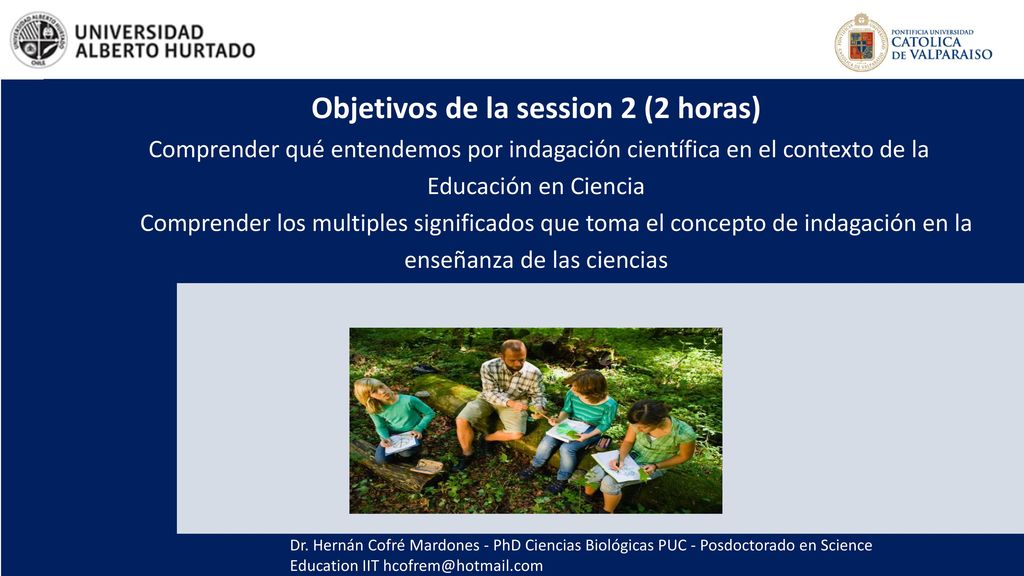 UNIVERSIDAD ALBERTO HURTADO

PONTIFICIA UNIVERSIDAD CATOLICA DE VALPARAISO

Objetivos de la session 2 (2 horas)

Comprender qué entendemos por indagación científica en el contexto de la Educación en Ciencia

Comprender los multiples significados que toma el concepto de indagación en la enseñanza de las ciencias

Dr. Hernán Cofré Mardones - PhD Ciencias Biológicas PUC - Posdoctorado en Science Education IIT hcofrem@hotmail.com